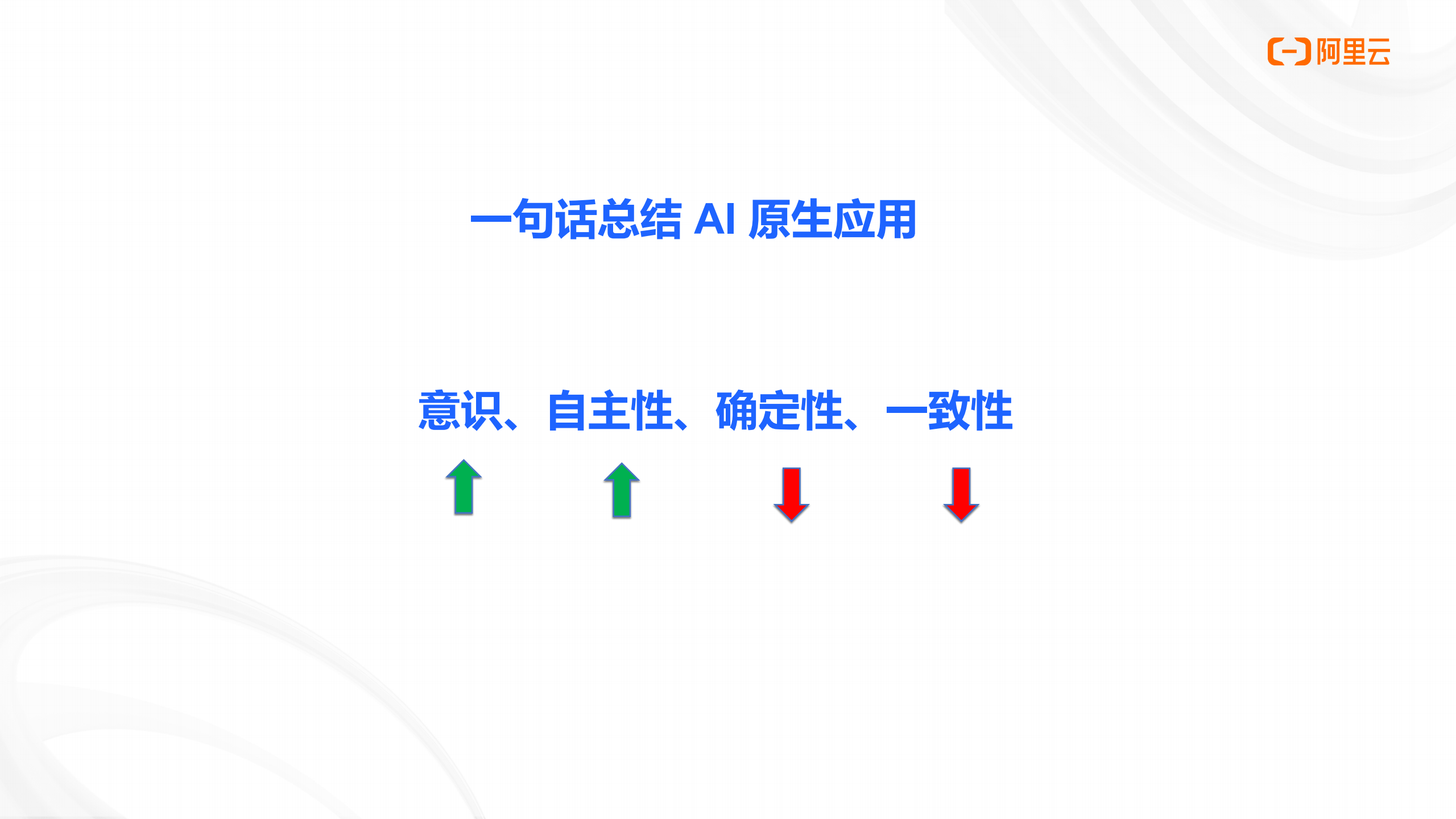 阿里云

一句话总结 AI 原生应用

意识、自主性、确定性、一致性